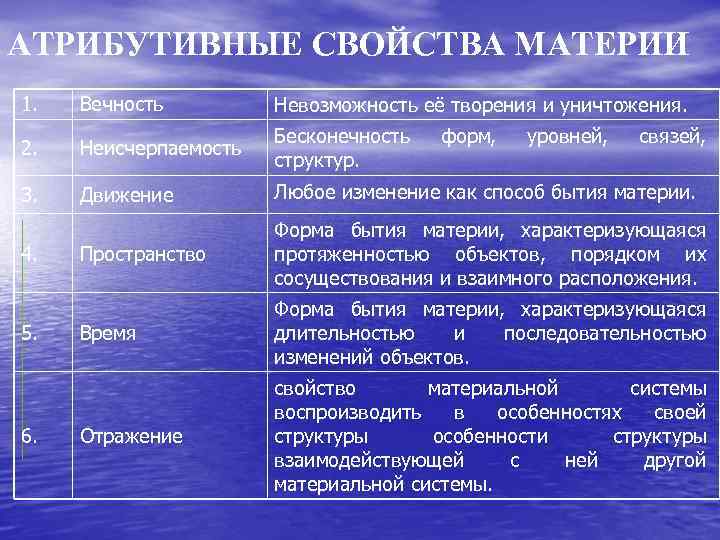 АТРИБУТИВНЫЕ СВОЙСТВА МАТЕРИИ

| 1. | Вечность | Невозможность её творения и уничтожения. |
|---|---|---|
| 2. | Неисчерпаемость | Бесконечность форм, уровней, связей, структур. |
| 3. | Движение | Любое изменение как способ бытия материи. |
| 4. | Пространство | Форма бытия материи, характеризующаяся протяженностью объектов, порядком их сосуществования и взаимного расположения. |
| 5. | Время | Форма бытия материи, характеризующаяся длительностью и последовательностью изменений объектов. |
| 6. | Отражение | свойство материальной системы воспроизводить в особенностях своей структуры особенности структуры взаимодействующей с ней другой материальной системы. |